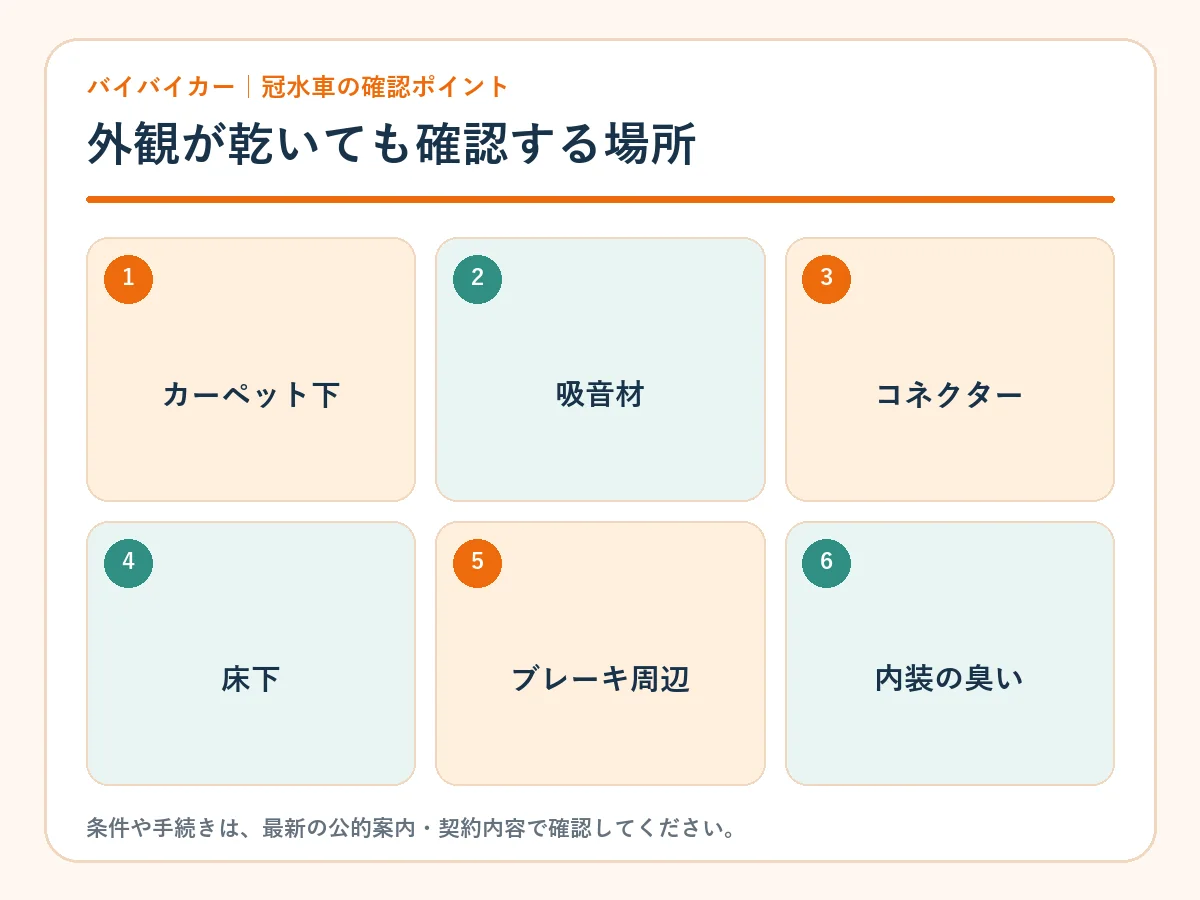 バイバイカー｜冠水車の確認ポイント

外観が乾いても確認する場所

1
カーペット下

2
吸音材

3
コネクター

4
床下

5
ブレーキ周辺

6
内装の臭い

条件や手続きは、最新の公的案内・契約内容で確認してください。